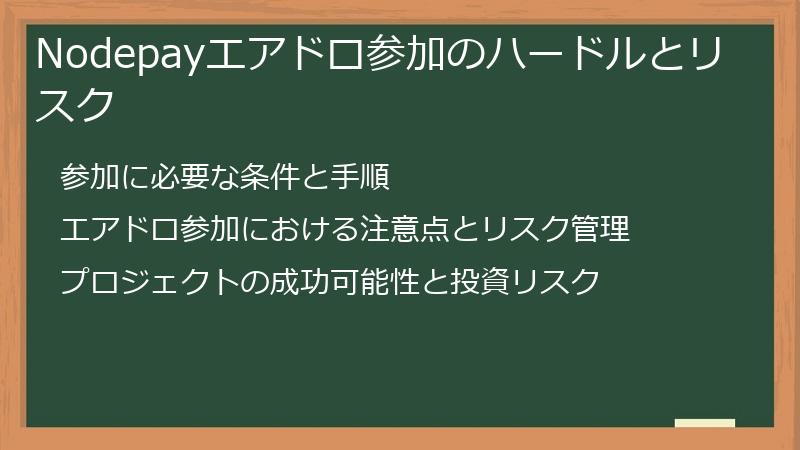 Nodepayエアドロ参加のハードルとリスク

参加に必要な条件と手順

エアドロ参加における注意点とリスク管理

プロジェクトの成功可能性と投資リスク